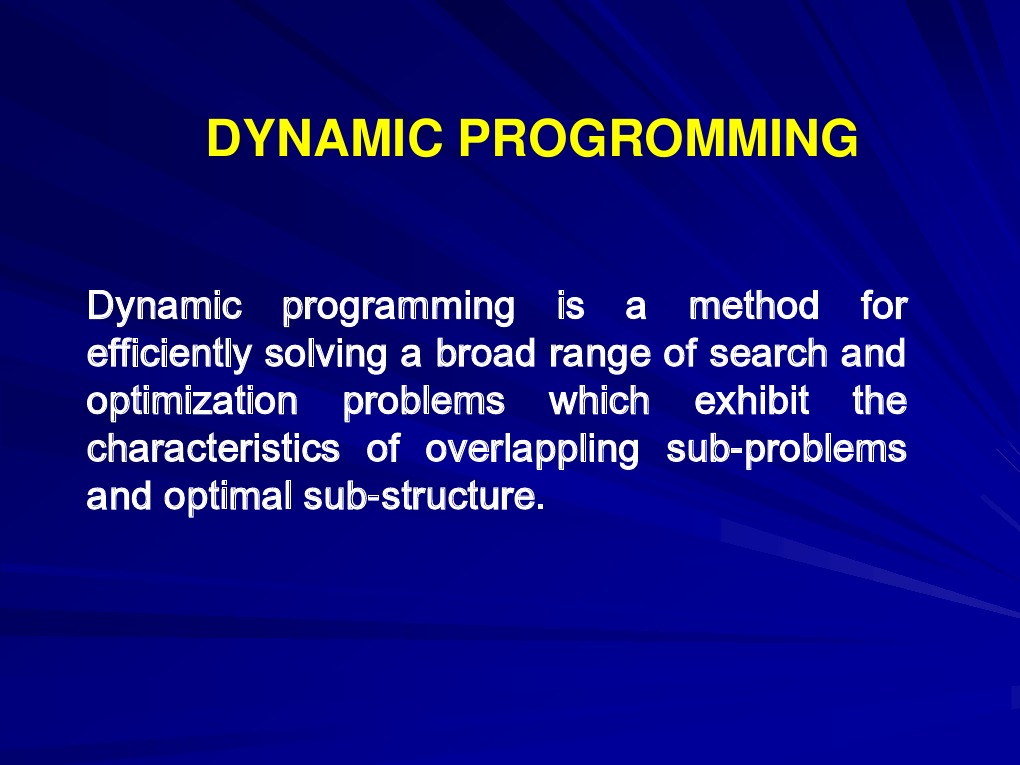 DYNAMIC PROGROMMING

Dynamic programming is a method for efficiently solving a broad range of search and optimization problems which exhibit the characteristics of overlappling sub-problems and optimal sub-structure.